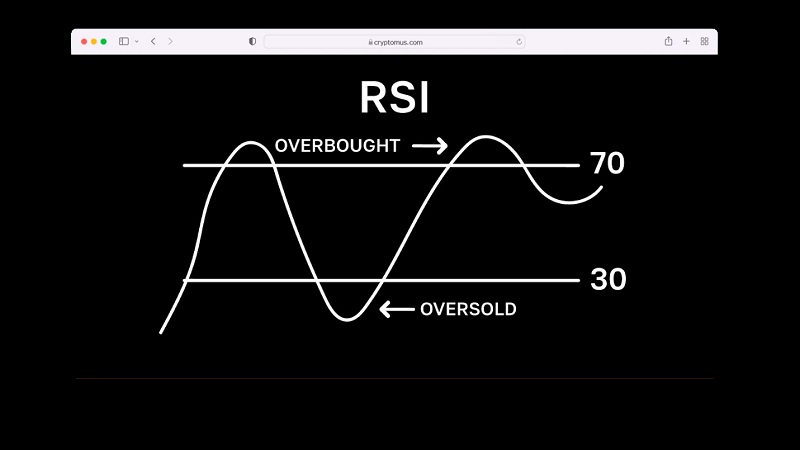 cryptomus.com

RSI

OVERBOUGHT

70

30

OVERSOLD